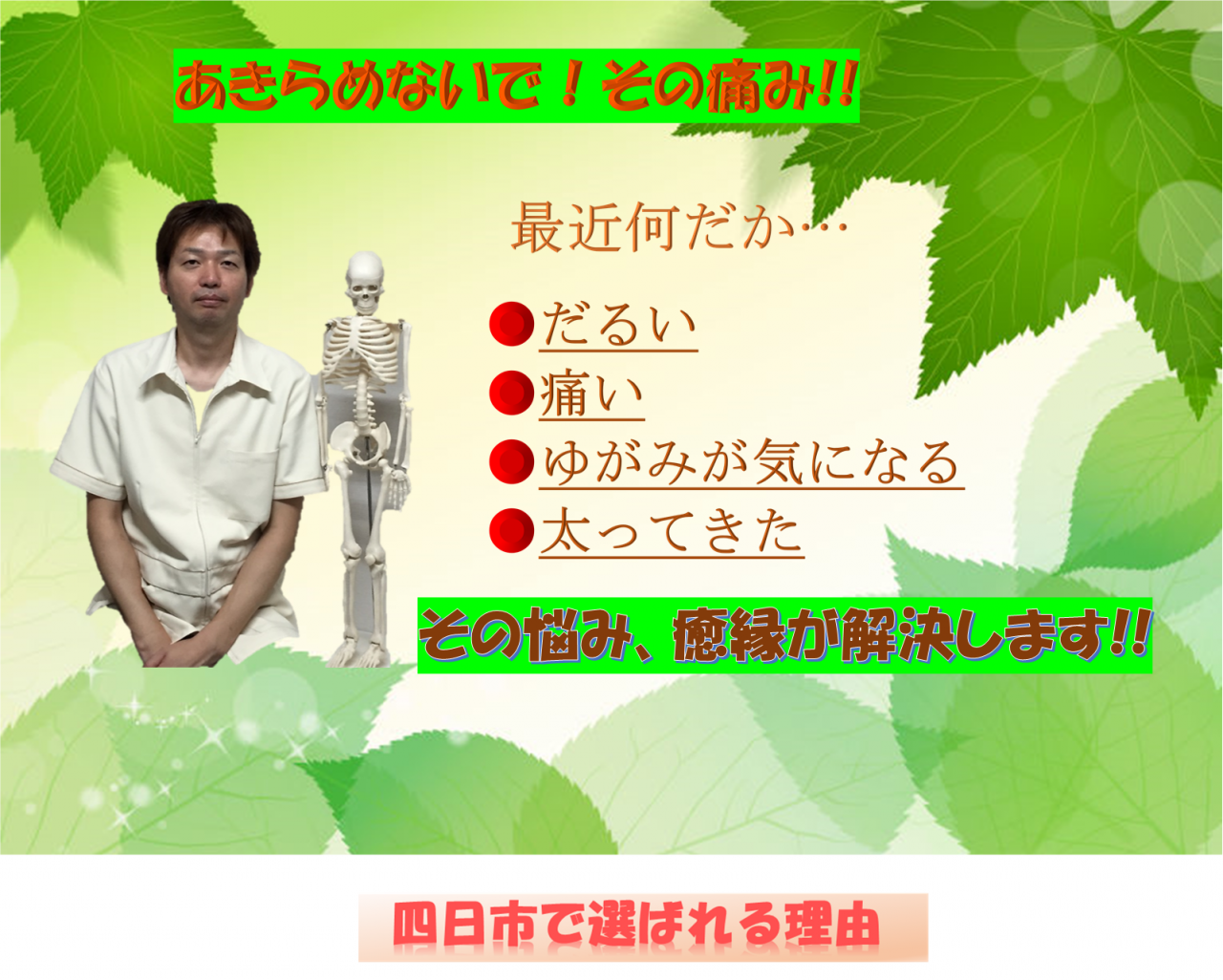 あきらめないで！その痛み!!

最近何だか…

だるい
痛い
ゆがみが気になる
太ってきた

その悩み、癒縁が解決します!!

四日市で選ばれる理由